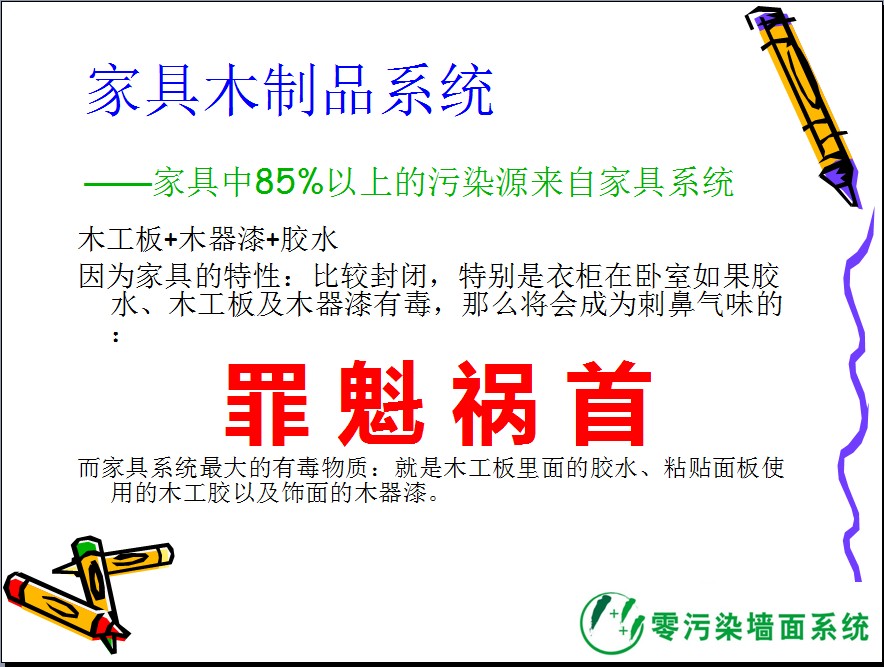 家具木制品系统

——家具中85%以上的污染源来自家具系统

木工板+木器漆+胶水

因为家具的特性：比较封闭，特别是衣柜在卧室如果胶水、木工板及木器漆有毒，那么将会成为刺鼻气味的：

罪魁祸首

而家具系统最大的有毒物质：就是木工板里面的胶水、粘贴面板使用的木工胶以及饰面的木器漆。

零污染墙面系统